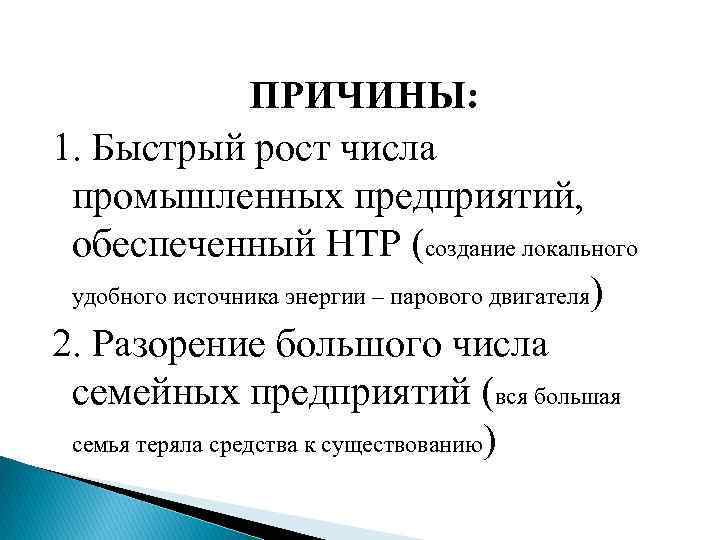 ПРИЧИНЫ:

1. Быстрый рост числа промышленных предприятий, обеспеченный НТР (создание локального удобного источника энергии – парового двигателя)

2. Разорение большого числа семейных предприятий (вся большая семья теряла средства к существованию)